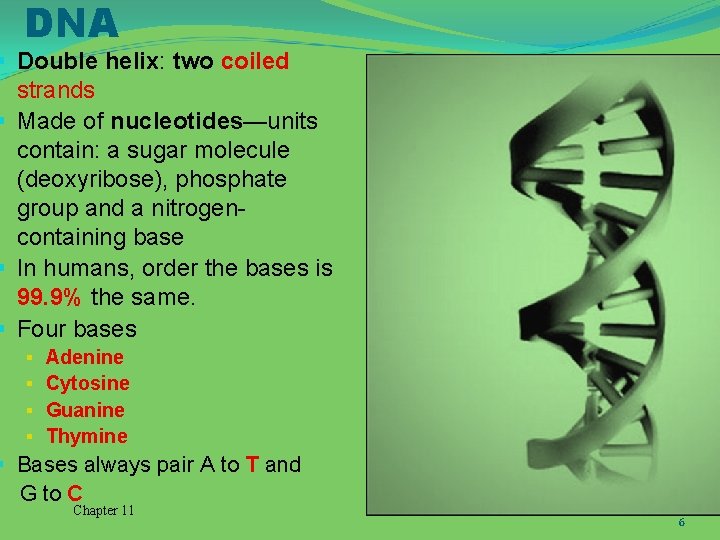 DNA

• Double helix: two coiled strands
• Made of nucleotides—units contain: a sugar molecule (deoxyribose), phosphate group and a nitrogen-containing base
• In humans, order the bases is 99.9% the same.
• Four bases
  • Adenine
  • Cytosine
  • Guanine
  • Thymine
• Bases always pair A to T and G to C

Chapter 11

6